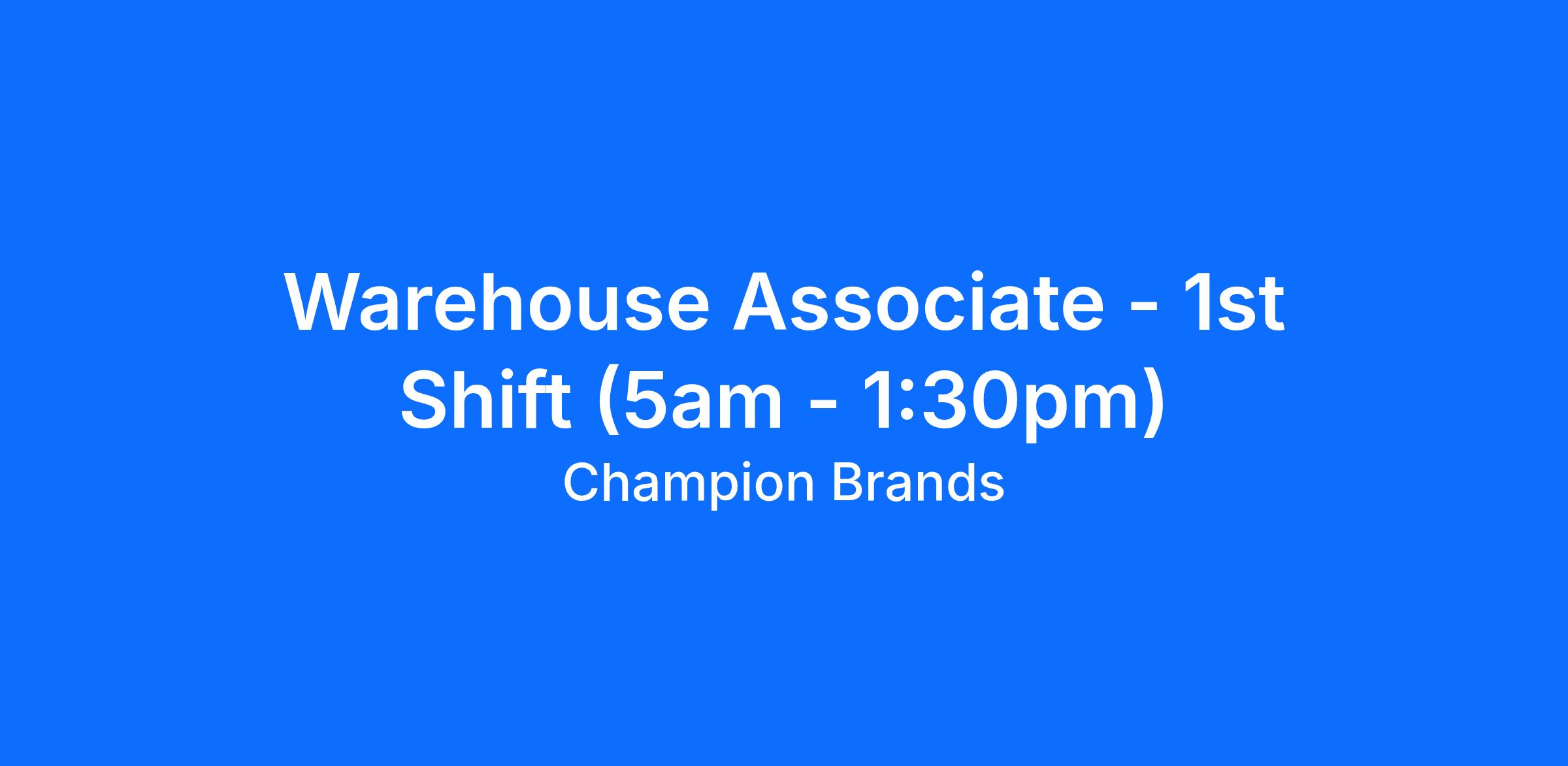 Warehouse Associate - 1st Shift (5am - 1:30pm)

Champion Brands